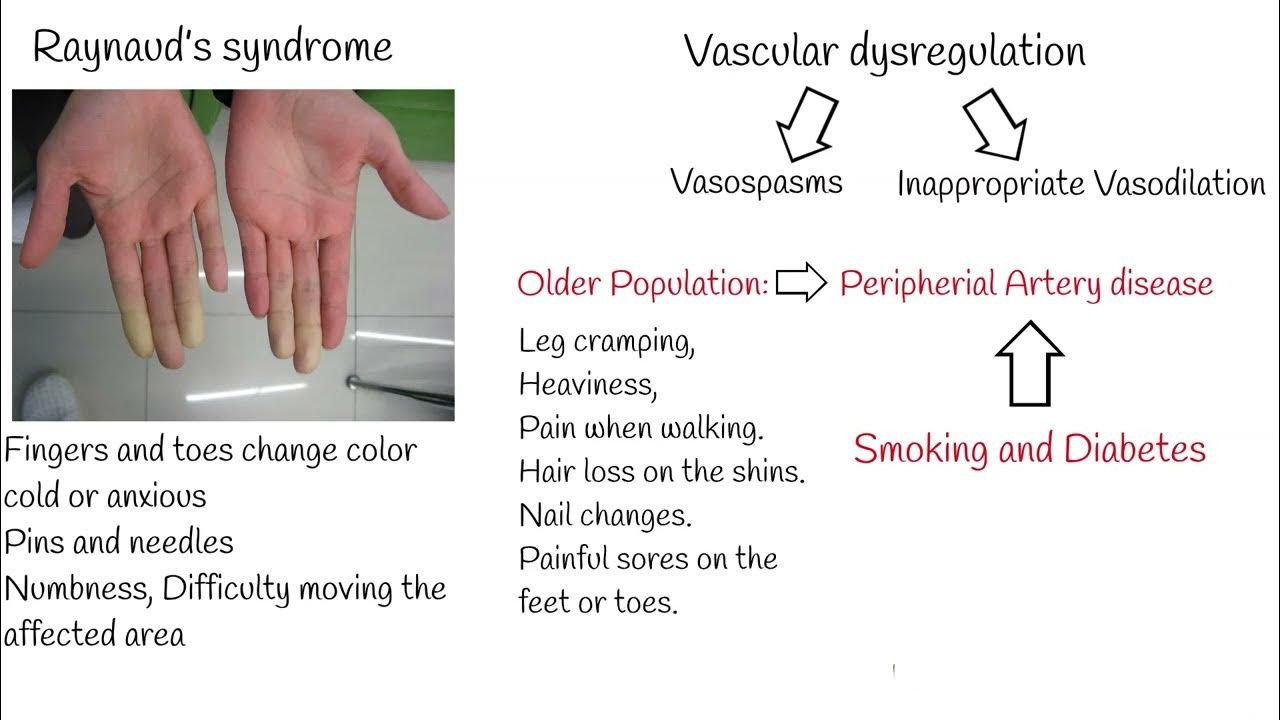 Raynaud's syndrome

Fingers and toes change color cold or anxious
Pins and needles
Numbness, Difficulty moving the affected area

Vascular dysregulation

Vasospasms

Inappropriate Vasodilation

Older Population:

Peripherial Artery disease

Leg cramping,
Heaviness,
Pain when walking.
Hair loss on the shins.
Nail changes.
Painful sores on the feet or toes.

Smoking and Diabetes